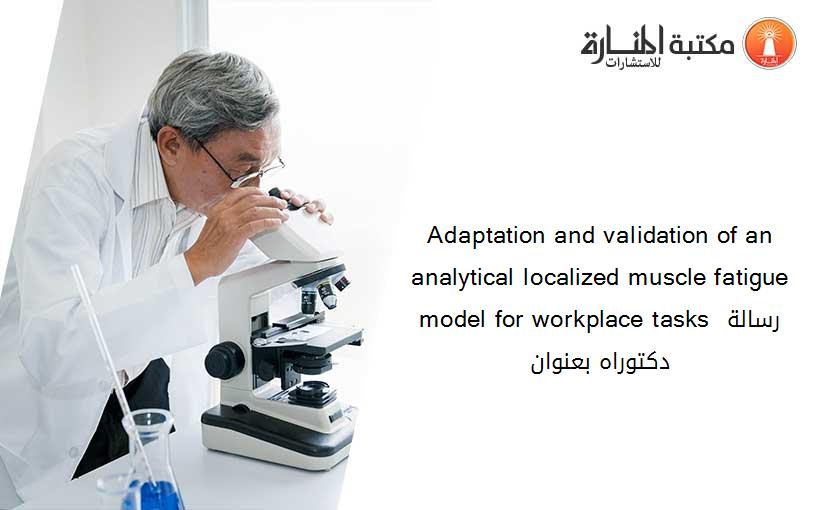 مكتبة المنارة للاستشارات

Adaptation and validation of an analytical localized muscle fatigue model for workplace tasks رسالة دكتوراه بعنوان